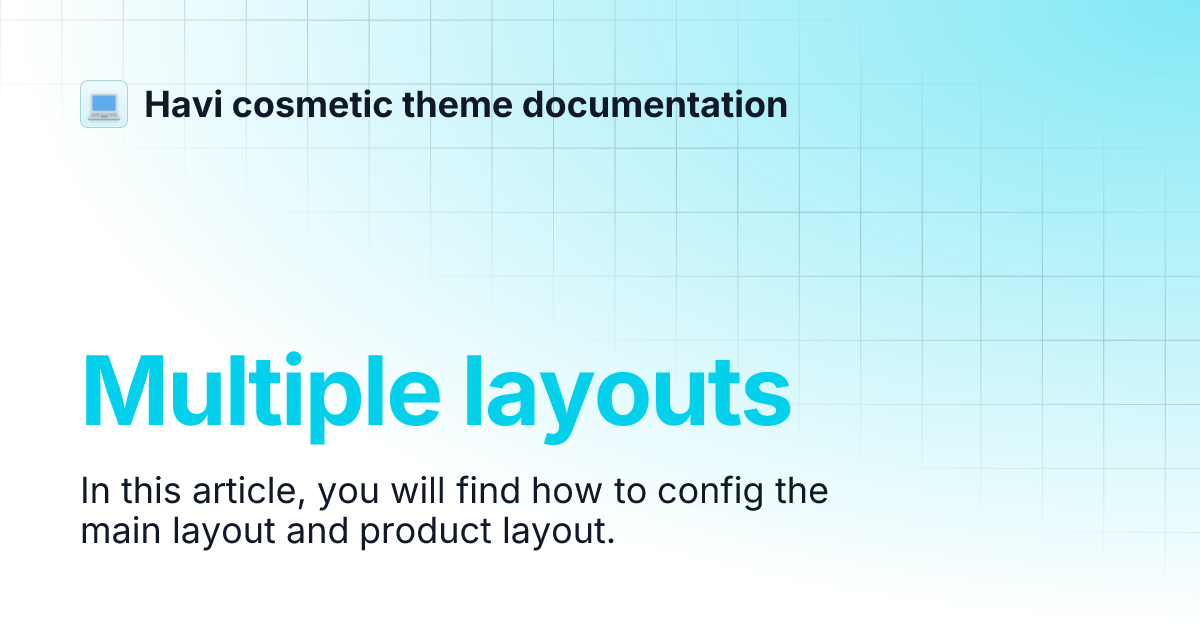 Havi cosmetic theme documentation

Multiple layouts

In this article, you will find how to config the main layout and product layout.